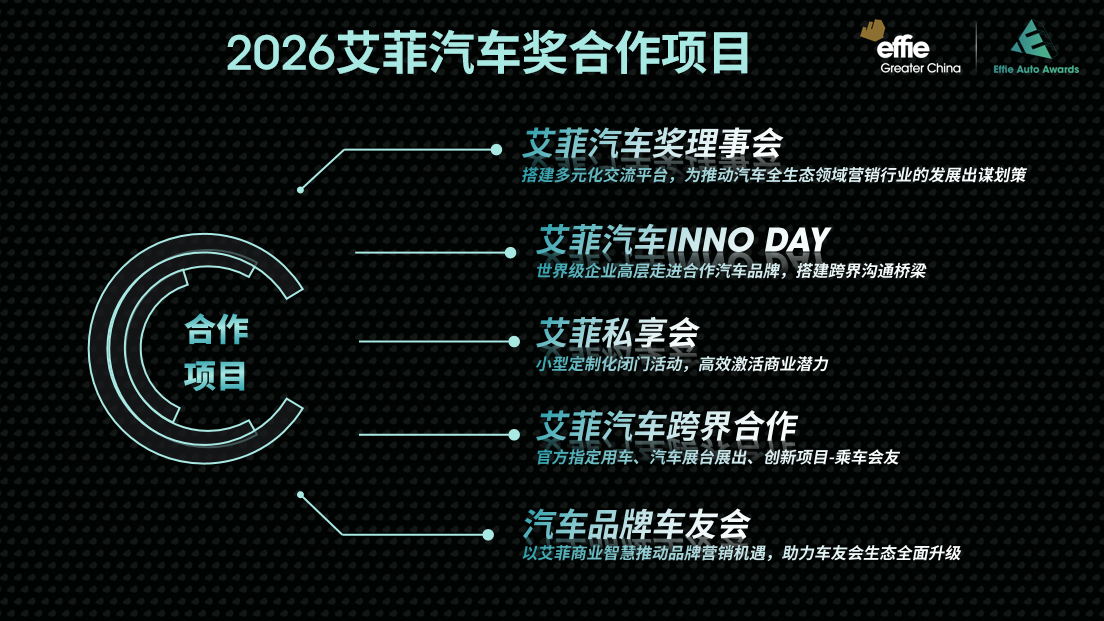 2026艾菲汽车奖合作项目

effie Greater China

Effie Auto Awards

合作项目

艾菲汽车奖理事会
搭建多元化交流平台，为推动汽车全生态领域营销行业的发展出谋划策

艾菲汽车INNO DAY
世界级企业高层走进合作汽车品牌，搭建跨界沟通桥梁

艾菲私享会
小型定制化闭门活动，高效激活商业潜力

艾菲汽车跨界合作
官方指定用车、汽车展台展出、创新项目-乘车会友

汽车品牌车友会
以艾菲商业智慧推动品牌营销机遇，助力车友会生态全面升级